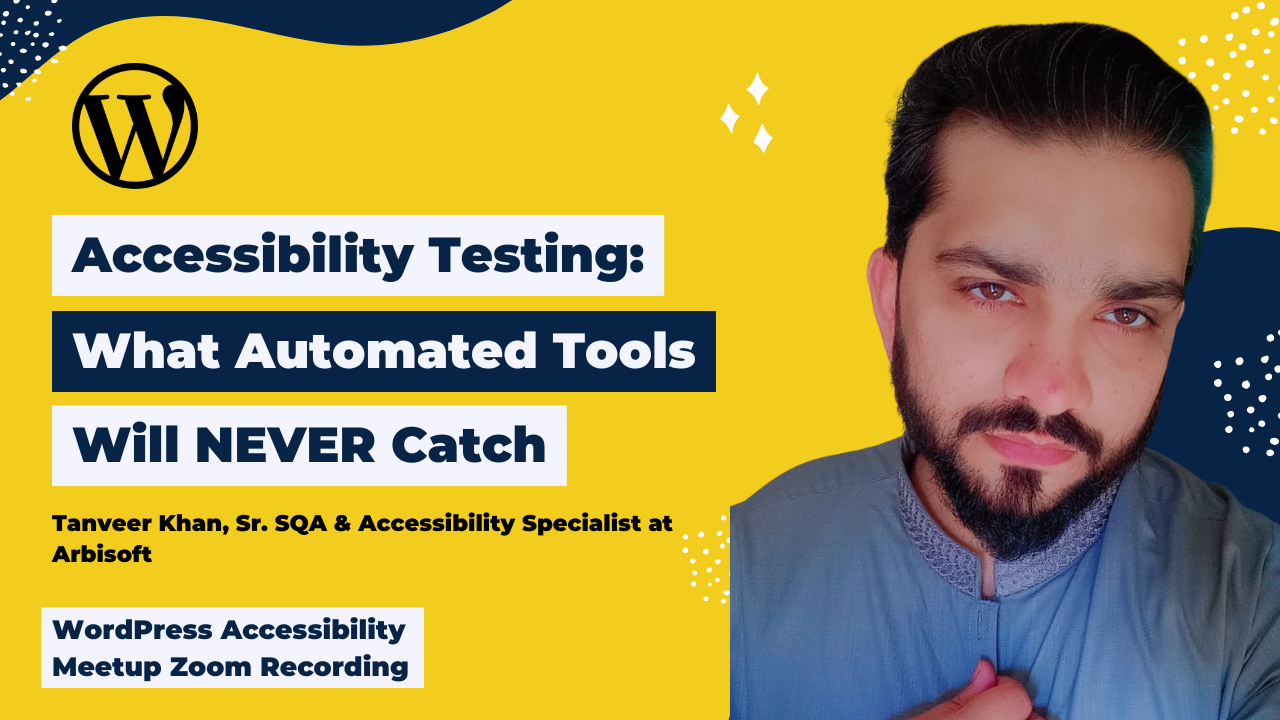 Accessibility Testing:
What Automated Tools
Will NEVER Catch

Tanveer Khan, Sr. SQA & Accessibility Specialist at Arbisoft

WordPress Accessibility Meetup Zoom Recording